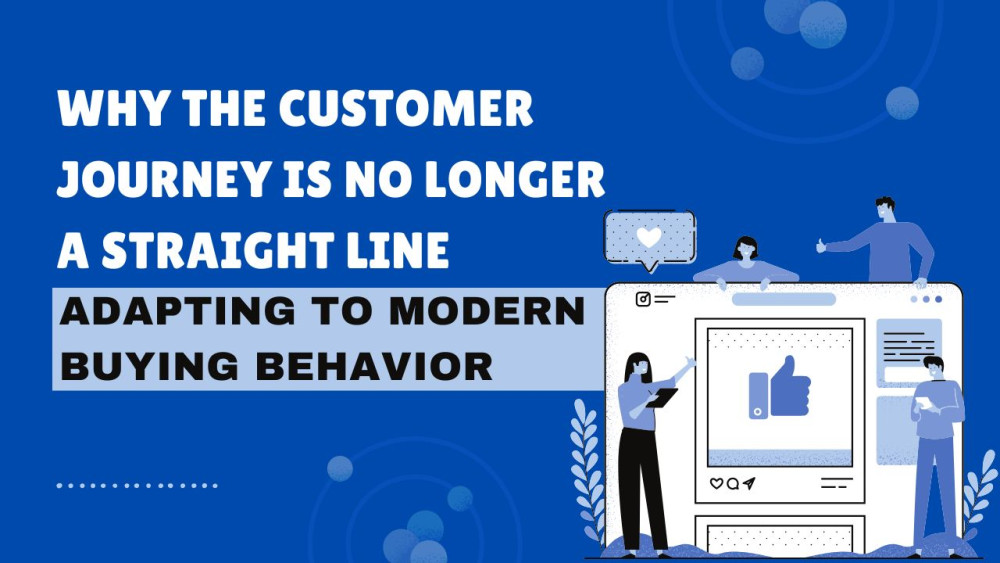 WHY THE CUSTOMER JOURNEY IS NO LONGER A STRAIGHT LINE

ADAPTING TO MODERN BUYING BEHAVIOR